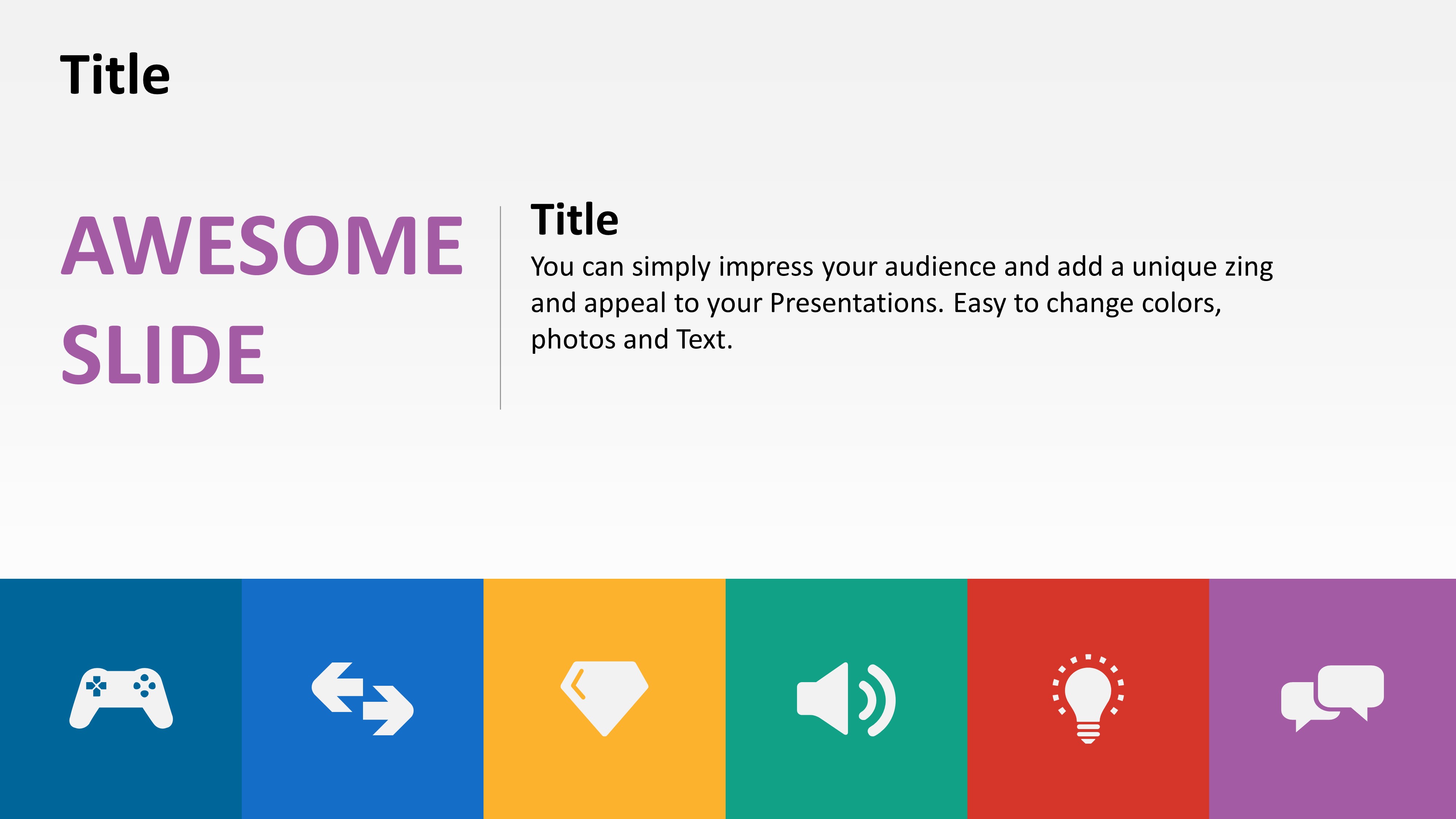 Title

AWESOME SLIDE

Title

You can simply impress your audience and add a unique zing and appeal to your Presentations. Easy to change colors, photos and Text.